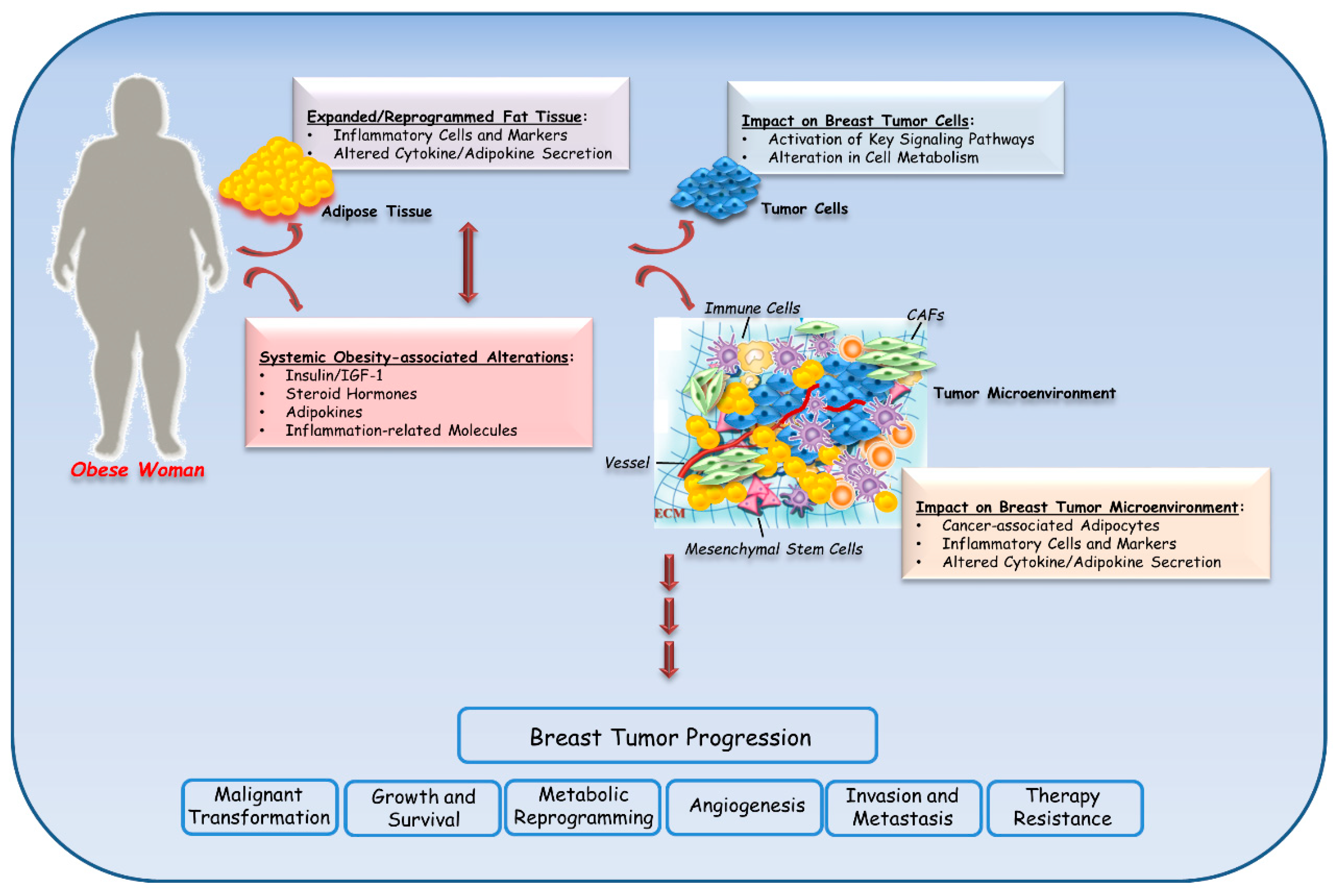 Expanded/Reprogrammed Fat Tissue:
• Inflammatory Cells and Markers
• Altered Cytokine/Adipokine Secretion

Adipose Tissue

Impact on Breast Tumor Cells:
• Activation of Key Signaling Pathways
• Alteration in Cell Metabolism

Tumor Cells

Systemic Obesity-associated Alterations:
• Insulin/IGF-1
• Steroid Hormones
• Adipokines
• Inflammation-related Molecules

Obese Woman

Immune Cells

CAFs

Tumor Microenvironment

Vessel

ECM

Mesenchymal Stem Cells

Impact on Breast Tumor Microenvironment:
• Cancer-associated Adipocytes
• Inflammatory Cells and Markers
• Altered Cytokine/Adipokine Secretion

Breast Tumor Progression

Malignant Transformation

Growth and Survival

Metabolic Reprogramming

Angiogenesis

Invasion and Metastasis

Therapy Resistance